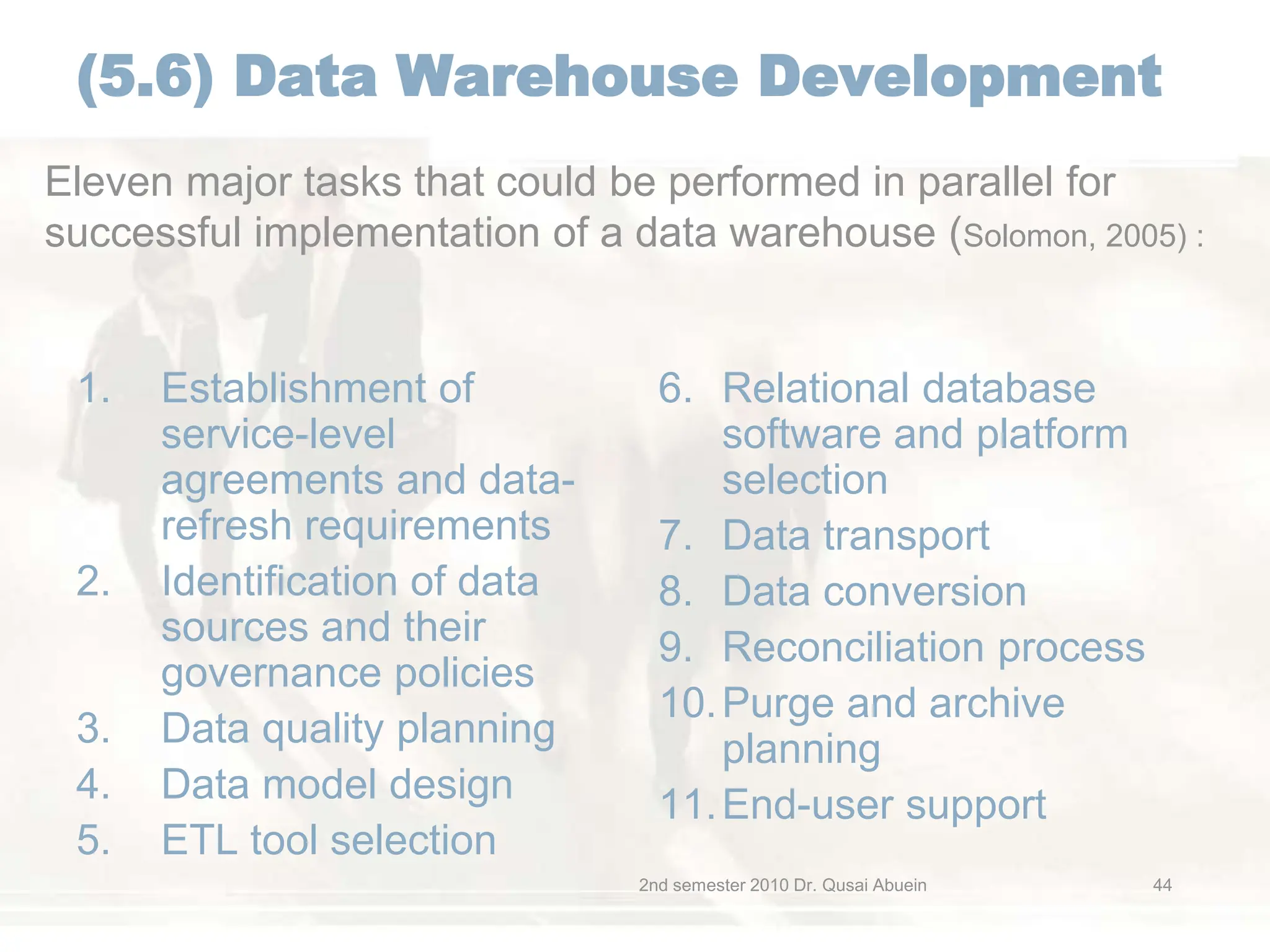 (5.6) Data Warehouse Development

Eleven major tasks that could be performed in parallel for successful implementation of a data warehouse (Solomon, 2005) :

1. Establishment of service-level agreements and data-refresh requirements
2. Identification of data sources and their governance policies
3. Data quality planning
4. Data model design
5. ETL tool selection

6. Relational database software and platform selection
7. Data transport
8. Data conversion
9. Reconciliation process
10. Purge and archive planning
11. End-user support

2nd semester 2010 Dr. Qusai Abuein

44